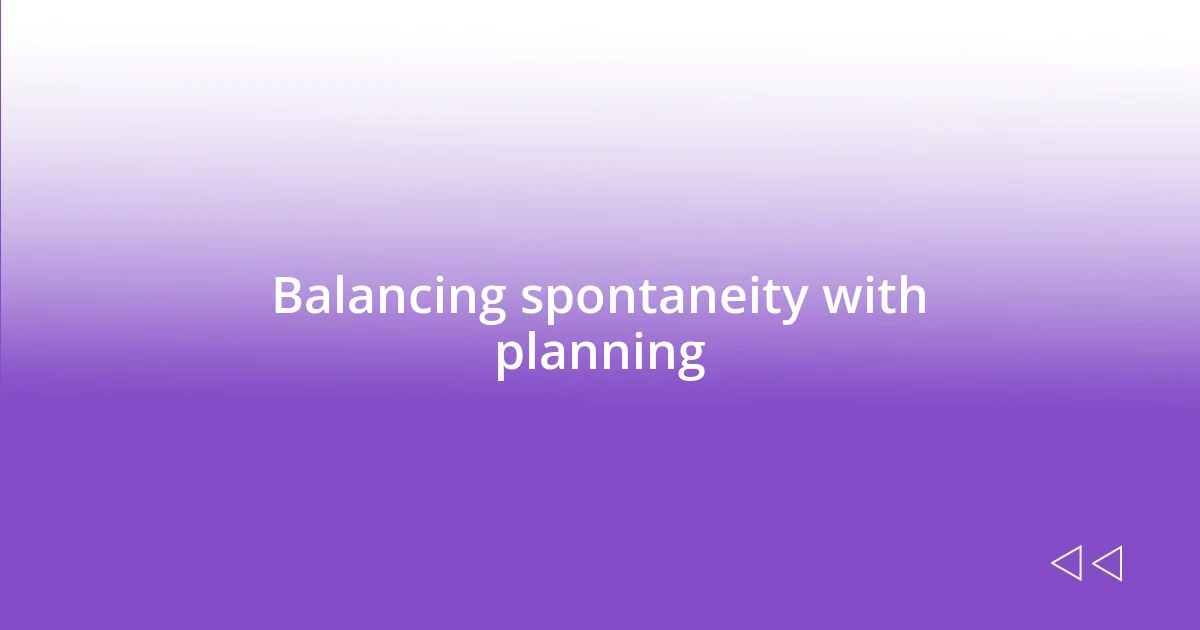 Balancing spontaneity with planning